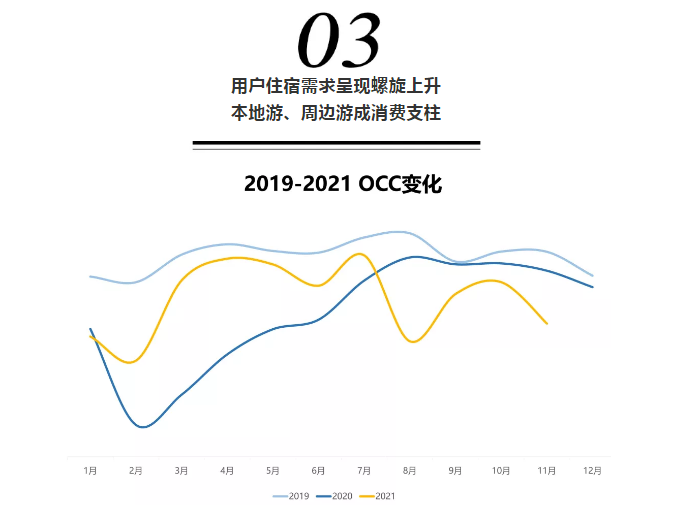 03

用户住宿需求呈现螺旋上升
本地游、周边游成消费支柱

2019-2021 OCC变化

1月 2月 3月 4月 5月 6月 7月 8月 9月 10月 11月 12月

2019 2020 2021